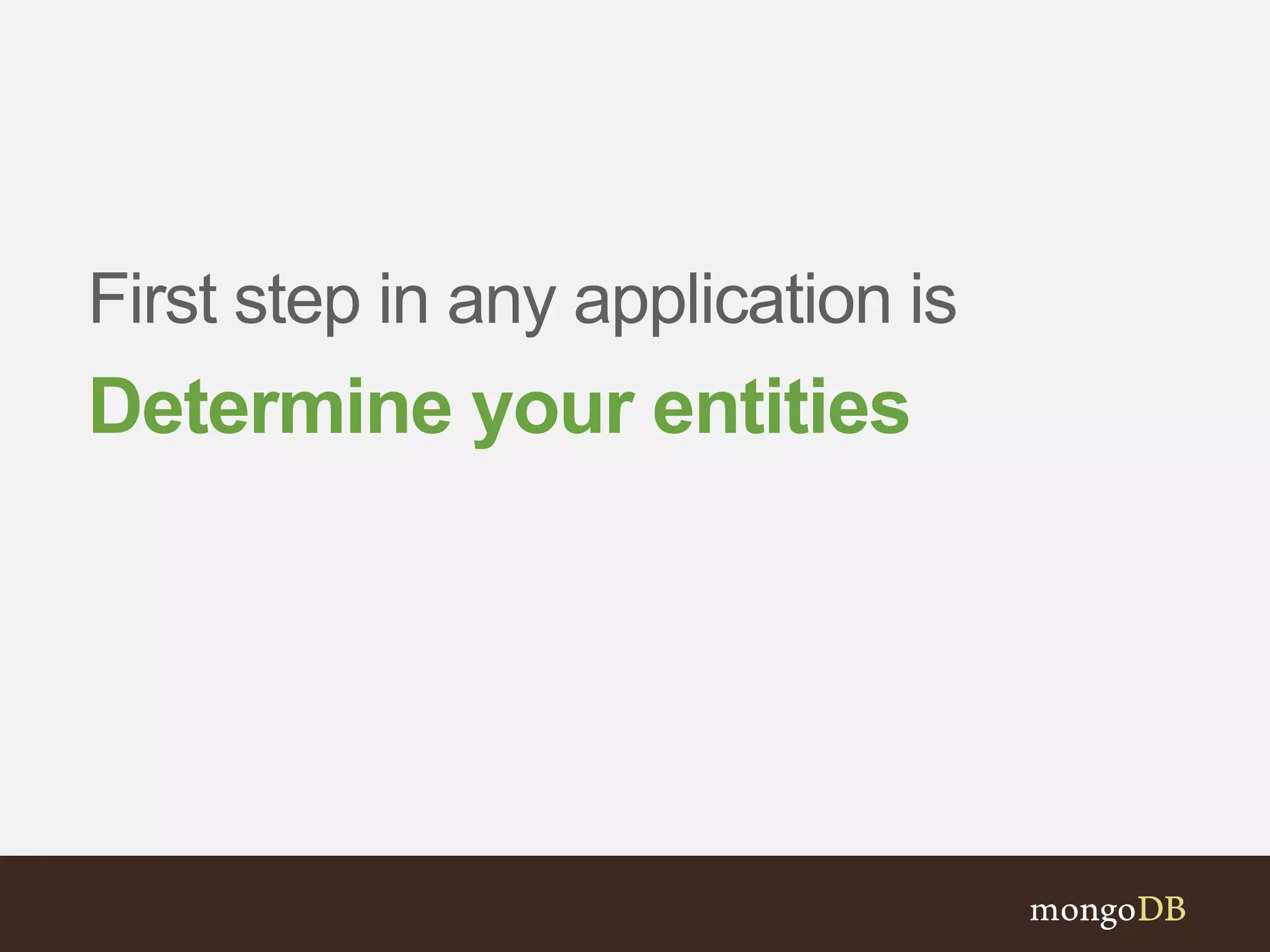 First step in any application is

Determine your entities

mongoDB